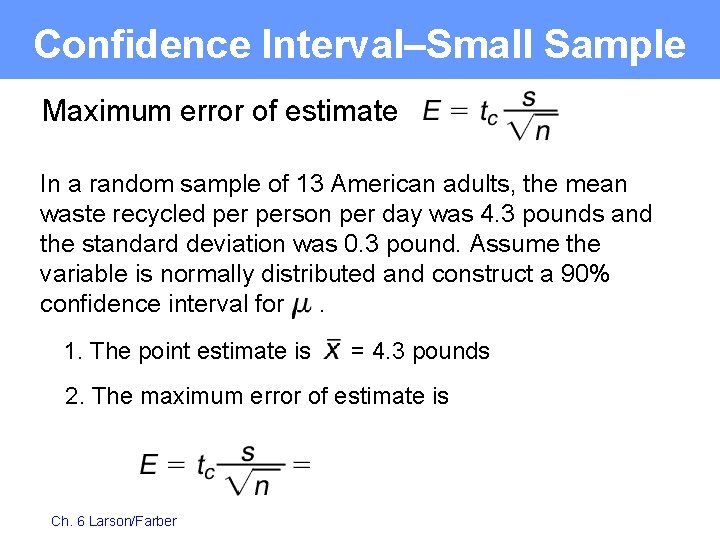 Confidence Interval–Small Sample

Maximum error of estimate $E = t_c \frac{s}{\sqrt{n}}$

In a random sample of 13 American adults, the mean waste recycled per person per day was 4.3 pounds and the standard deviation was 0.3 pound. Assume the variable is normally distributed and construct a 90% confidence interval for $\mu$ .

1. The point estimate is $\bar{x}$ = 4.3 pounds

2. The maximum error of estimate is

$E = t_c \frac{s}{\sqrt{n}} =$

Ch. 6 Larson/Farber